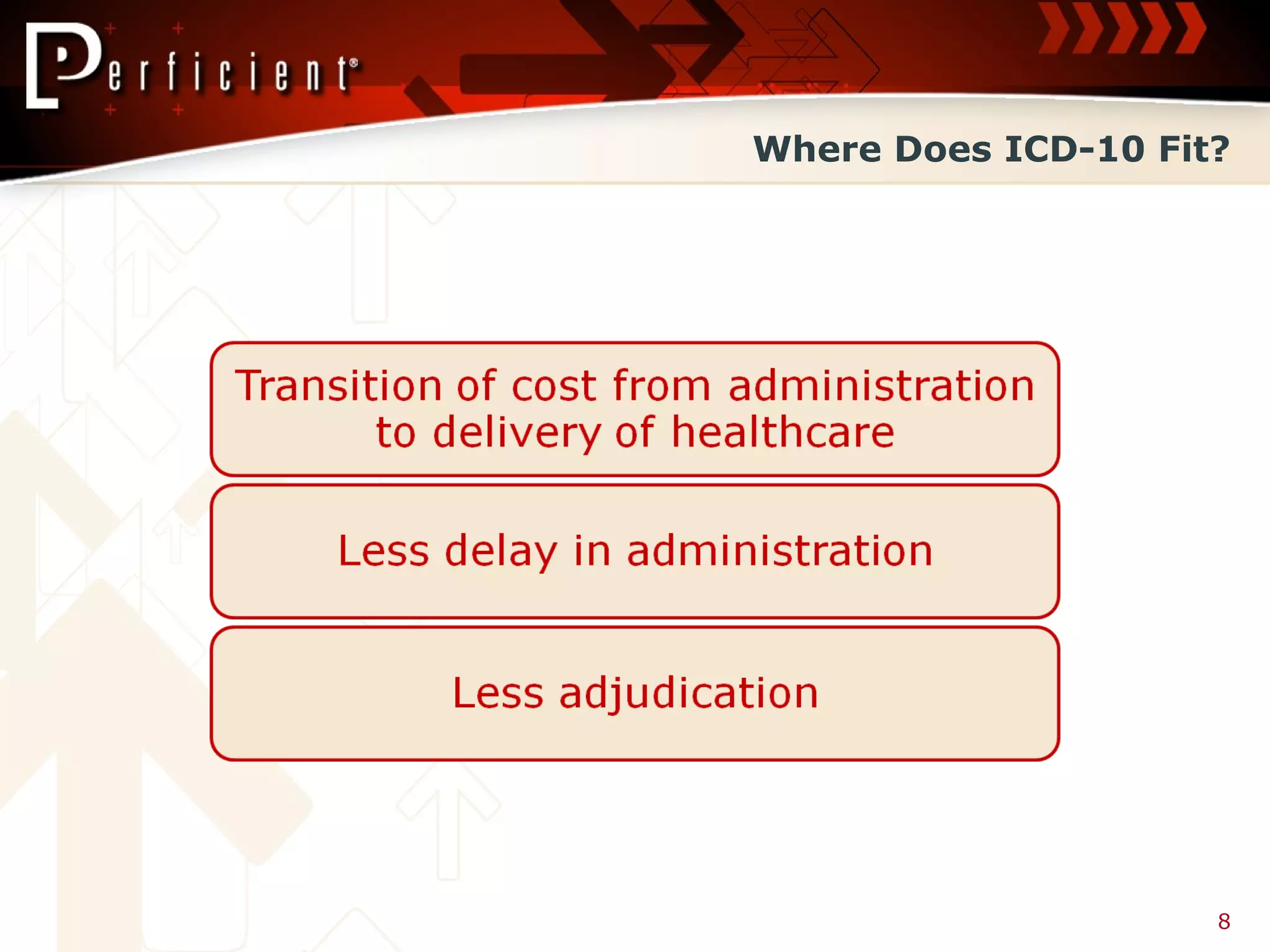 Perficient®

Where Does ICD-10 Fit?

Transition of cost from administration to delivery of healthcare

Less delay in administration

Less adjudication

8